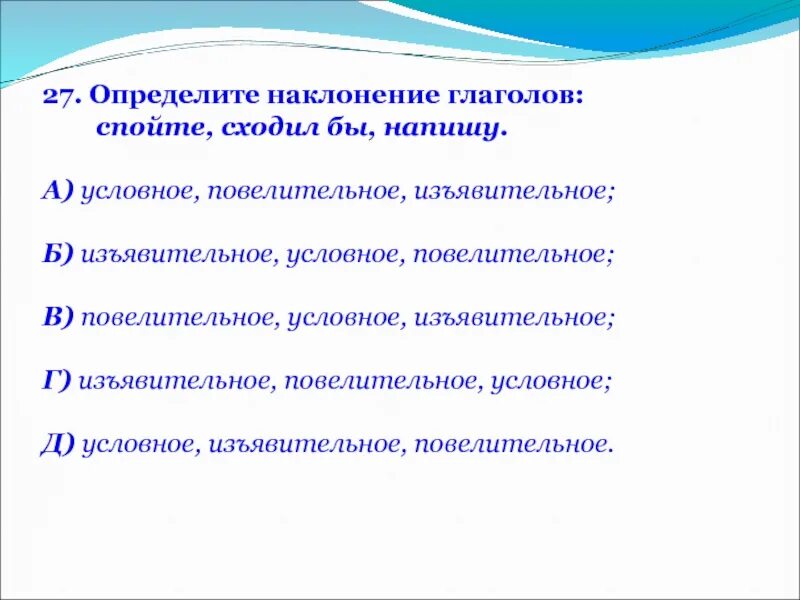 27. Определите наклонение глаголов:
спойте, сходил бы, напишу.

А) условное, повелительное, изъявительное;

Б) изъявительное, условное, повелительное;

В) повелительное, условное, изъявительное;

Г) изъявительное, повелительное, условное;

Д) условное, изъявительное, повелительное.